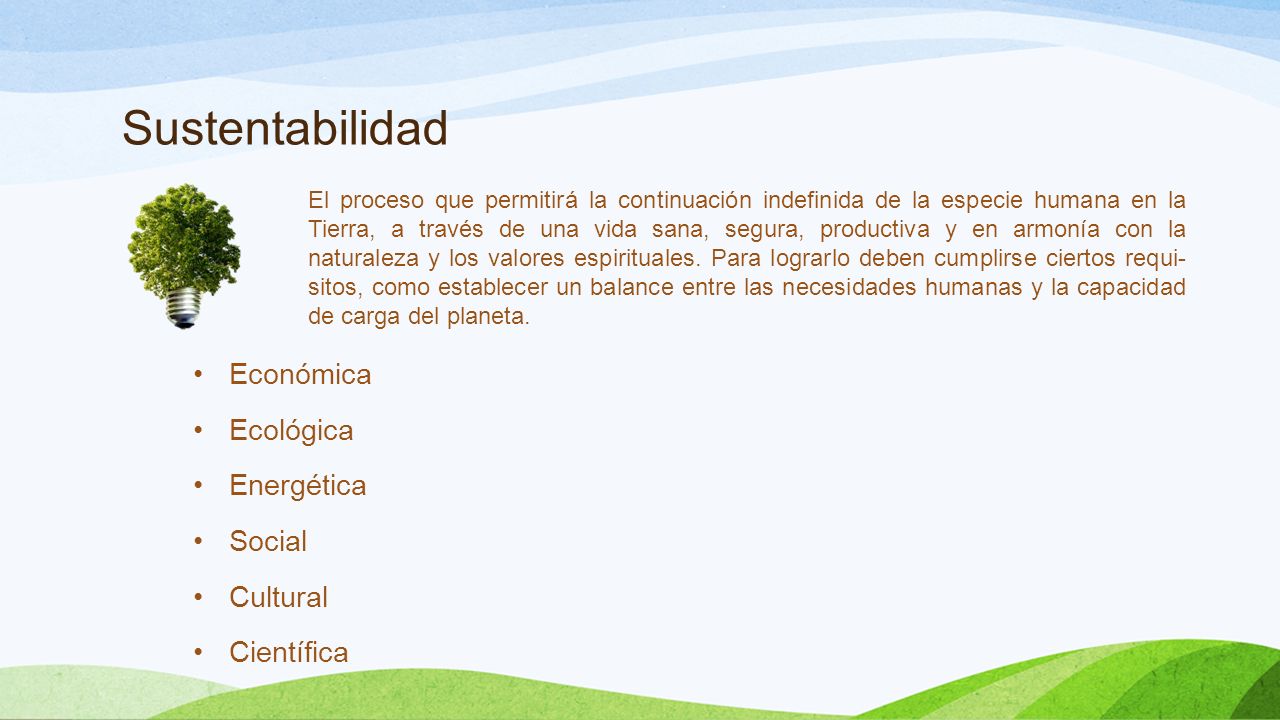 Sustentabilidad

El proceso que permitirá la continuación indefinida de la especie humana en la Tierra, a través de una vida sana, segura, productiva y en armonía con la naturaleza y los valores espirituales. Para lograrlo deben cumplirse ciertos requisitos, como establecer un balance entre las necesidades humanas y la capacidad de carga del planeta.

• Económica
• Ecológica
• Energética
• Social
• Cultural
• Científica